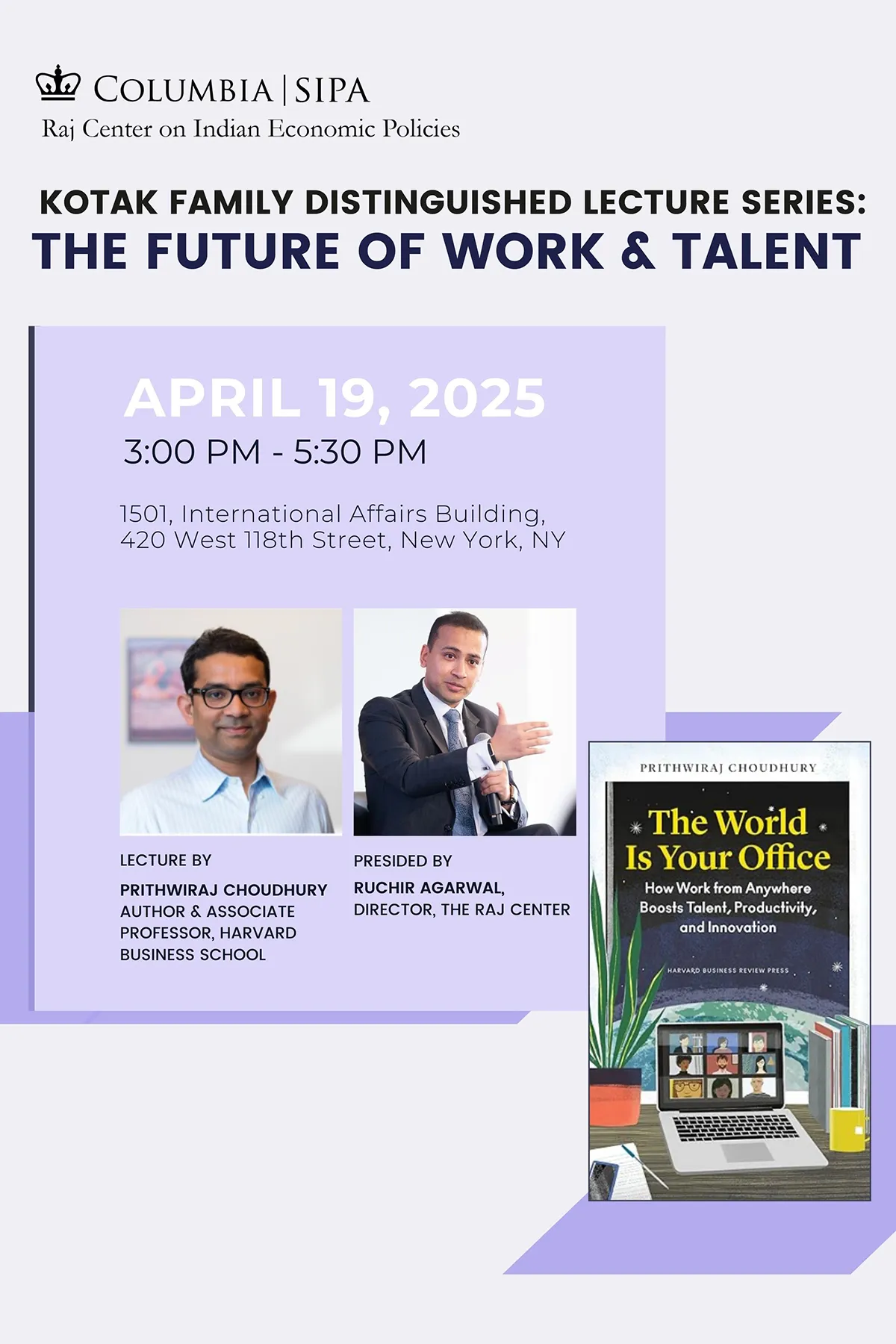 COLUMBIA | SIPA
Raj Center on Indian Economic Policies

KOTAK FAMILY DISTINGUISHED LECTURE SERIES:
THE FUTURE OF WORK & TALENT

APRIL 19, 2025
3:00 PM - 5:30 PM

1501, International Affairs Building,
420 West 118th Street, New York, NY

LECTURE BY
PRITHWIRAJ CHOUDHURY
AUTHOR & ASSOCIATE PROFESSOR, HARVARD BUSINESS SCHOOL

PRESIDED BY
RUCHIR AGARWAL,
DIRECTOR, THE RAJ CENTER

PRITHWIRAJ CHOUDHURY
The World Is Your Office
How Work from Anywhere Boosts Talent, Productivity, and Innovation
HARVARD BUSINESS REVIEW PRESS